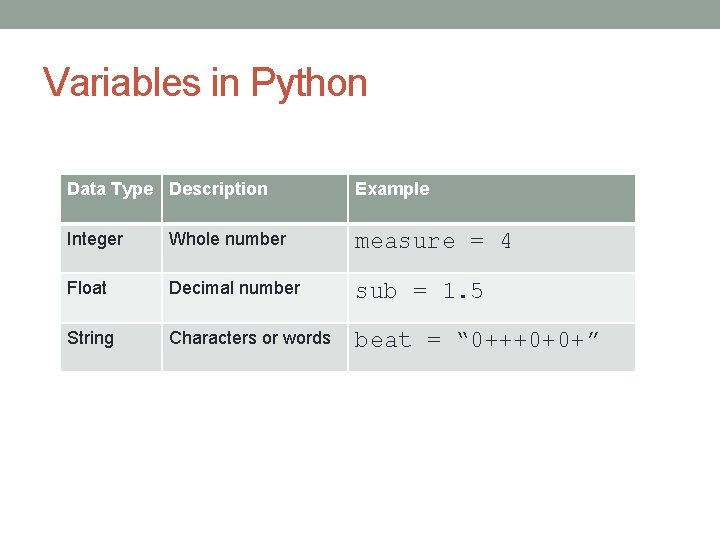 Variables in Python

| Data Type | Description | Example |
|---|---|---|
| Integer | Whole number | measure = 4 |
| Float | Decimal number | sub = 1.5 |
| String | Characters or words | beat = “0+++0+0+” |